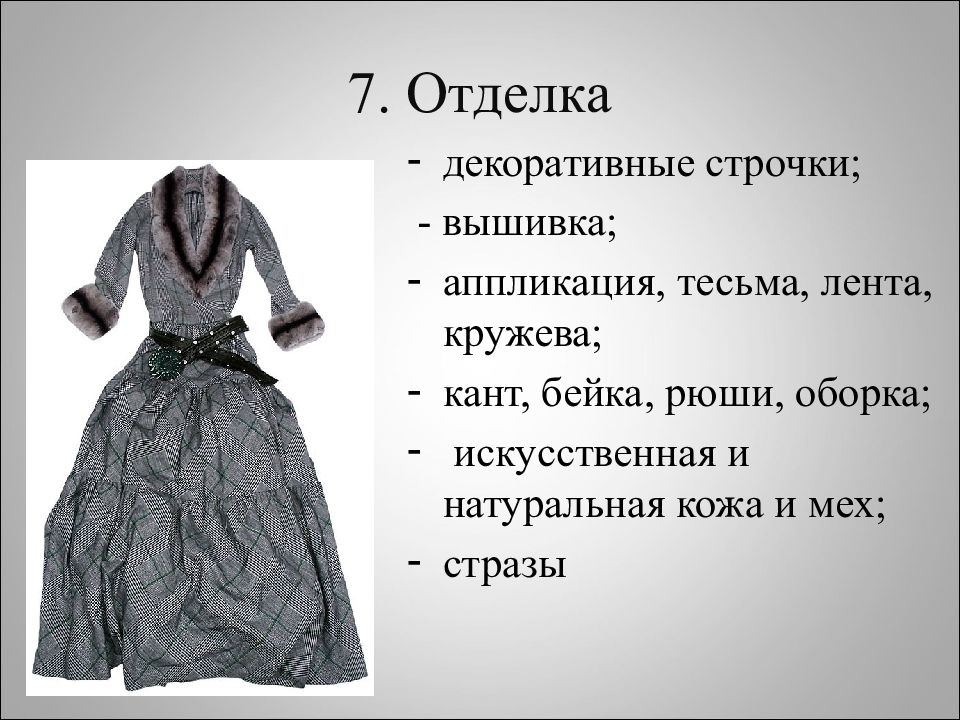 7. Отделка

- декоративные строчки;
- вышивка;
- аппликация, тесьма, лента, кружева;
- кант, бейка, рюши, оборка;
- искусственная и натуральная кожа и мех;
- стразы